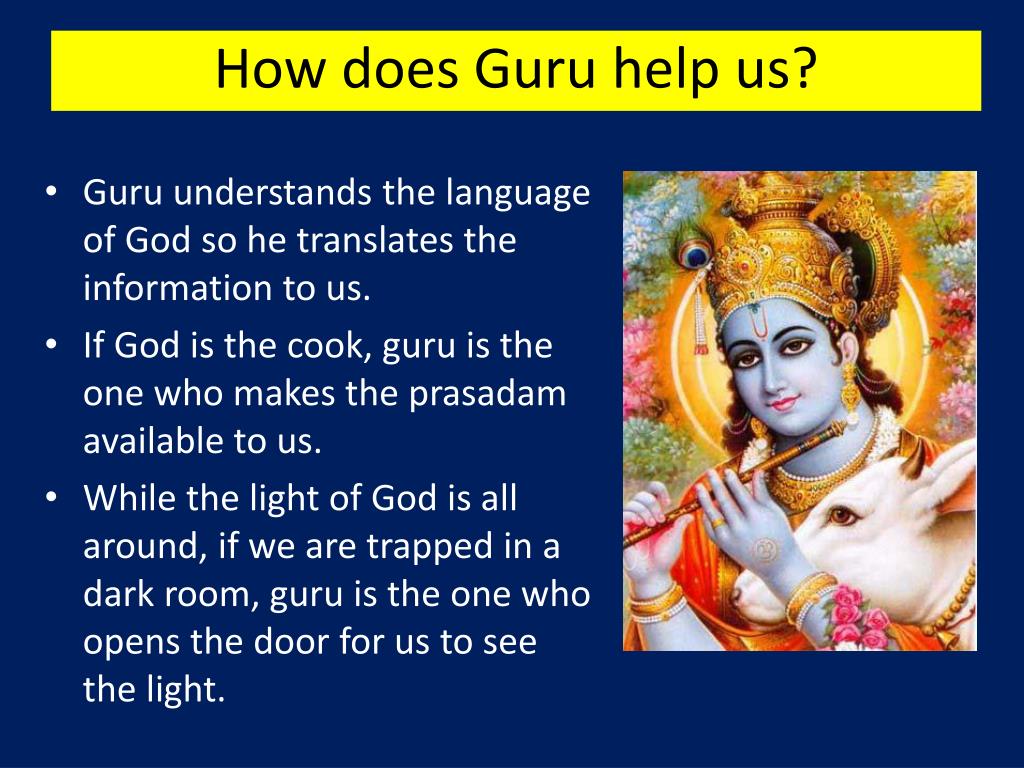 How does Guru help us?

• Guru understands the language of God so he translates the information to us.
• If God is the cook, guru is the one who makes the prasadam available to us.
• While the light of God is all around, if we are trapped in a dark room, guru is the one who opens the door for us to see the light.